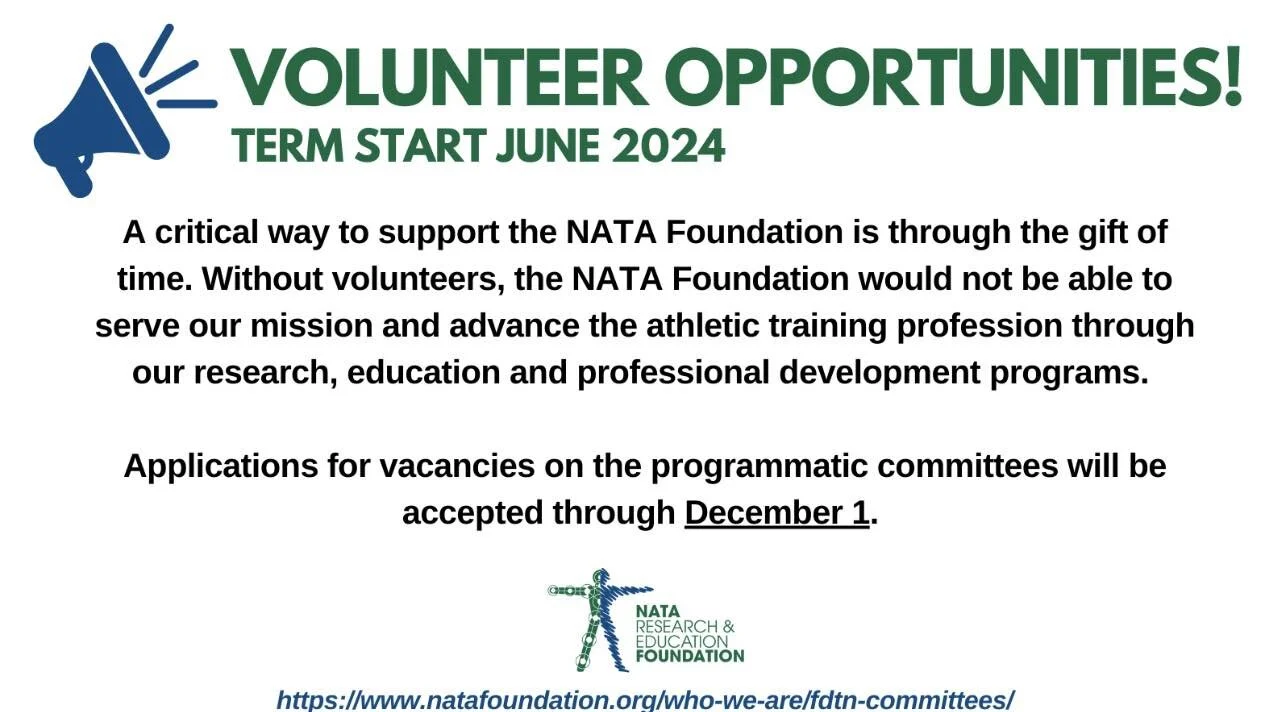 VOLUNTEER OPPORTUNITIES!
TERM START JUNE 2024

A critical way to support the NATA Foundation is through the gift of time. Without volunteers, the NATA Foundation would not be able to serve our mission and advance the athletic training profession through our research, education and professional development programs.

Applications for vacancies on the programmatic committees will be accepted through December 1.

NATA
RESEARCH &
EDUCATION
FOUNDATION

https://www.natafoundation.org/who-we-are/fdtn-committees/